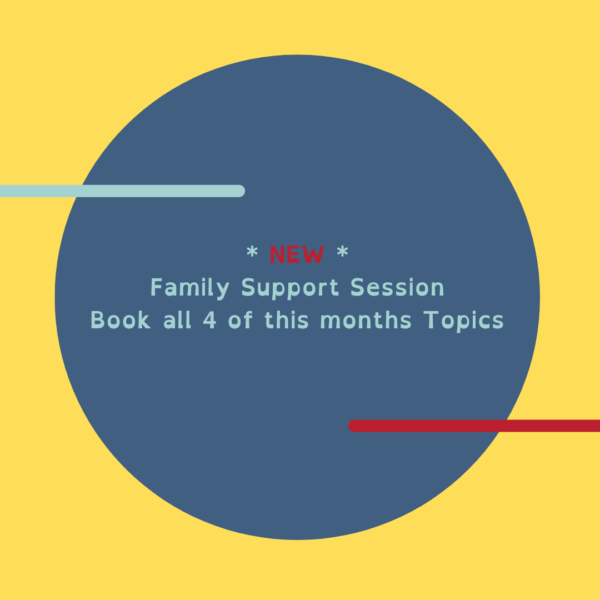 * NEW *
Family Support Session
Book all 4 of this months Topics